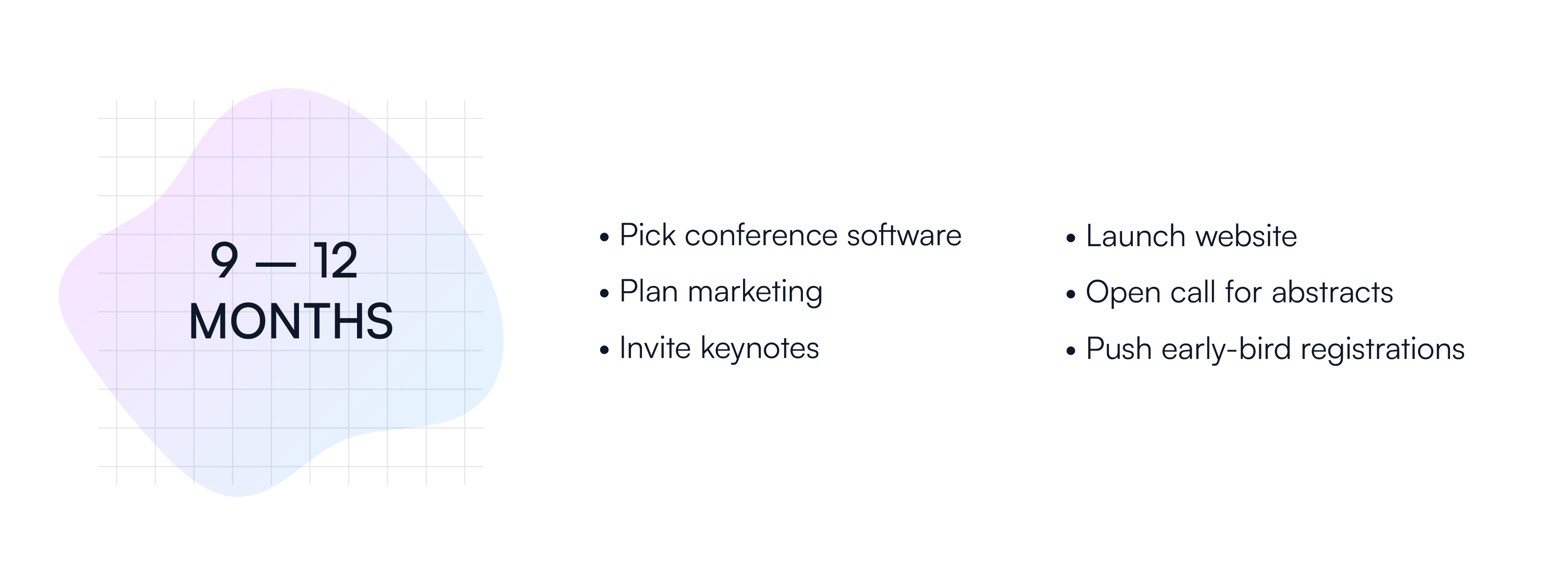 9 — 12
MONTHS

• Pick conference software
• Plan marketing
• Invite keynotes

• Launch website
• Open call for abstracts
• Push early-bird registrations